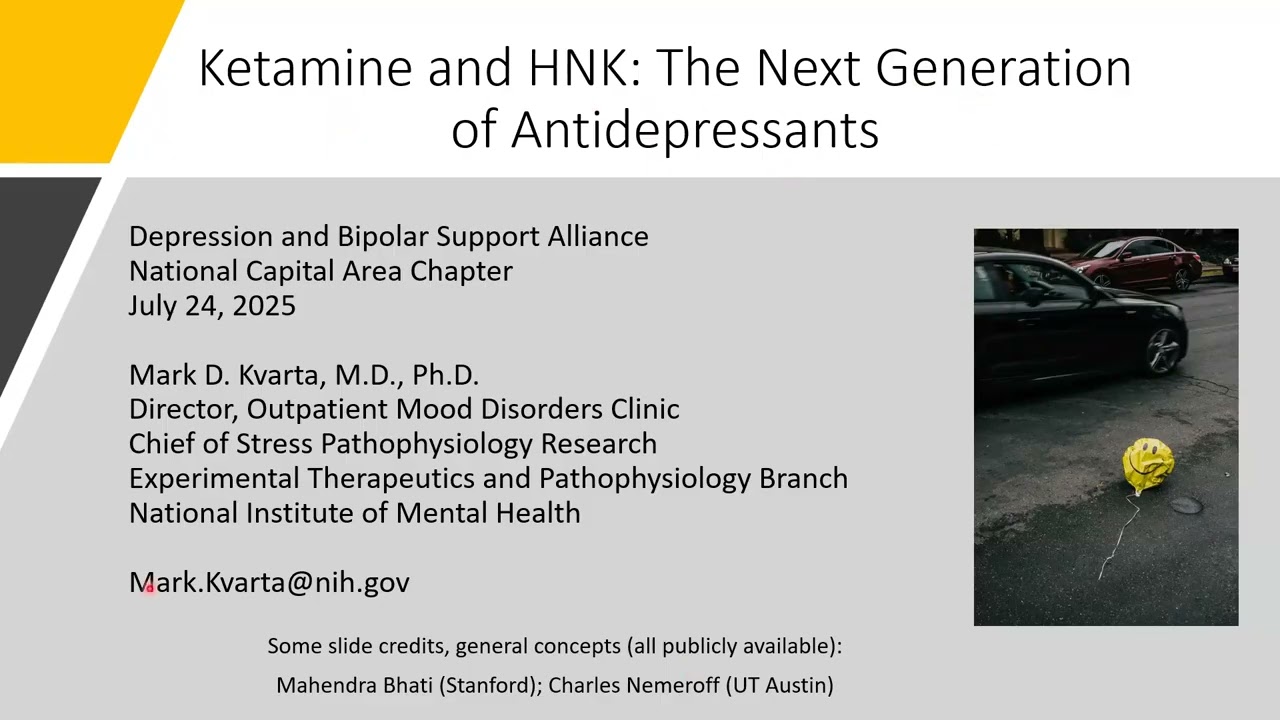 Ketamine and HNK: The Next Generation of Antidepressants

Depression and Bipolar Support Alliance
National Capital Area Chapter
July 24, 2025

Mark D. Kvarta, M.D., Ph.D.
Director, Outpatient Mood Disorders Clinic
Chief of Stress Pathophysiology Research
Experimental Therapeutics and Pathophysiology Branch
National Institute of Mental Health

Mark.Kvarta@nih.gov

Some slide credits, general concepts (all publicly available):
Mahendra Bhati (Stanford); Charles Nemeroff (UT Austin)